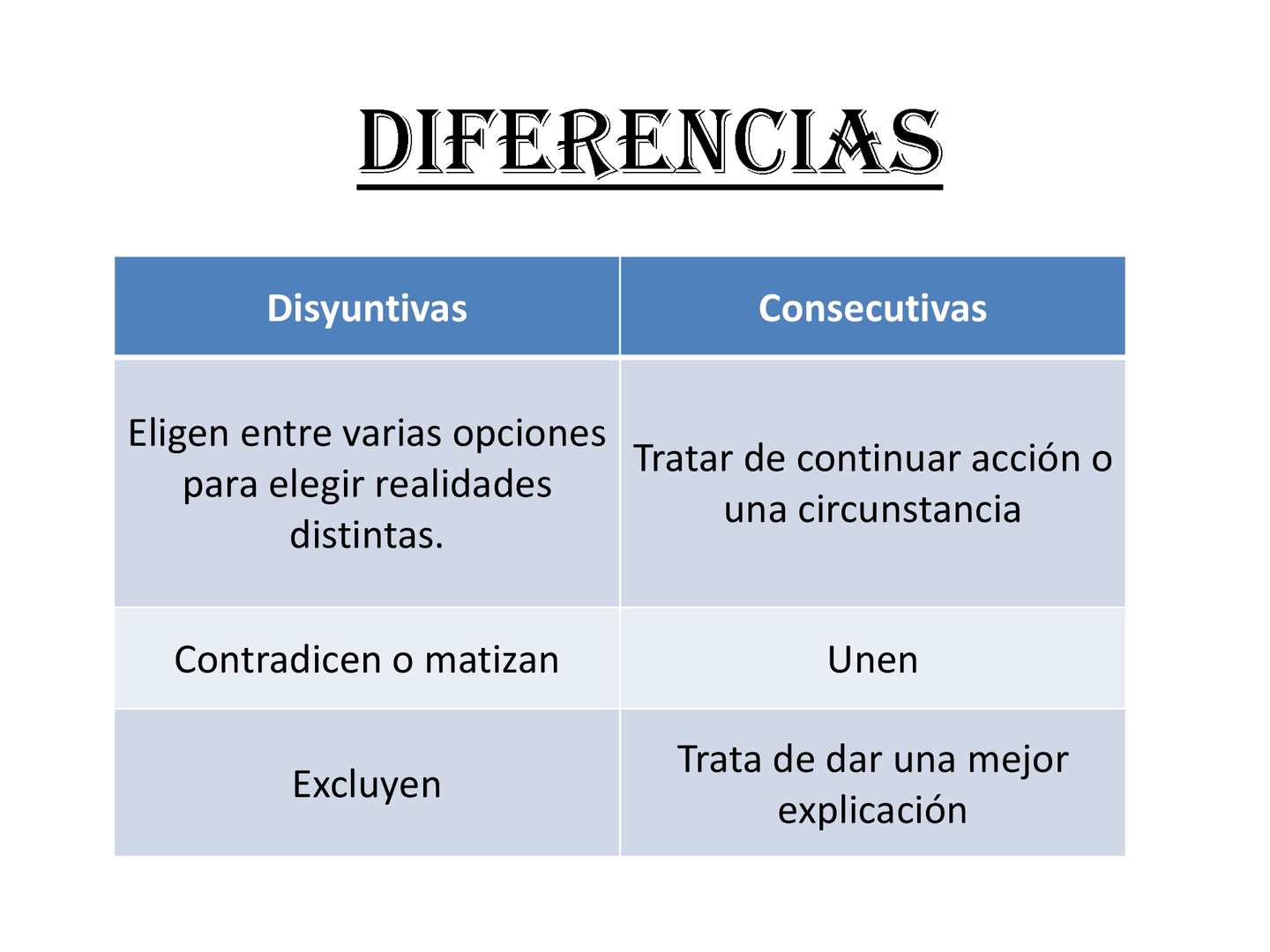 DIFERENCIAS

| Disyuntivas | Consecutivas |
|---|---|
| Eligen entre varias opciones para elegir realidades distintas. | Tratar de continuar acción o una circunstancia |
| Contradicen o matizan | Unen |
| Excluyen | Trata de dar una mejor explicación |